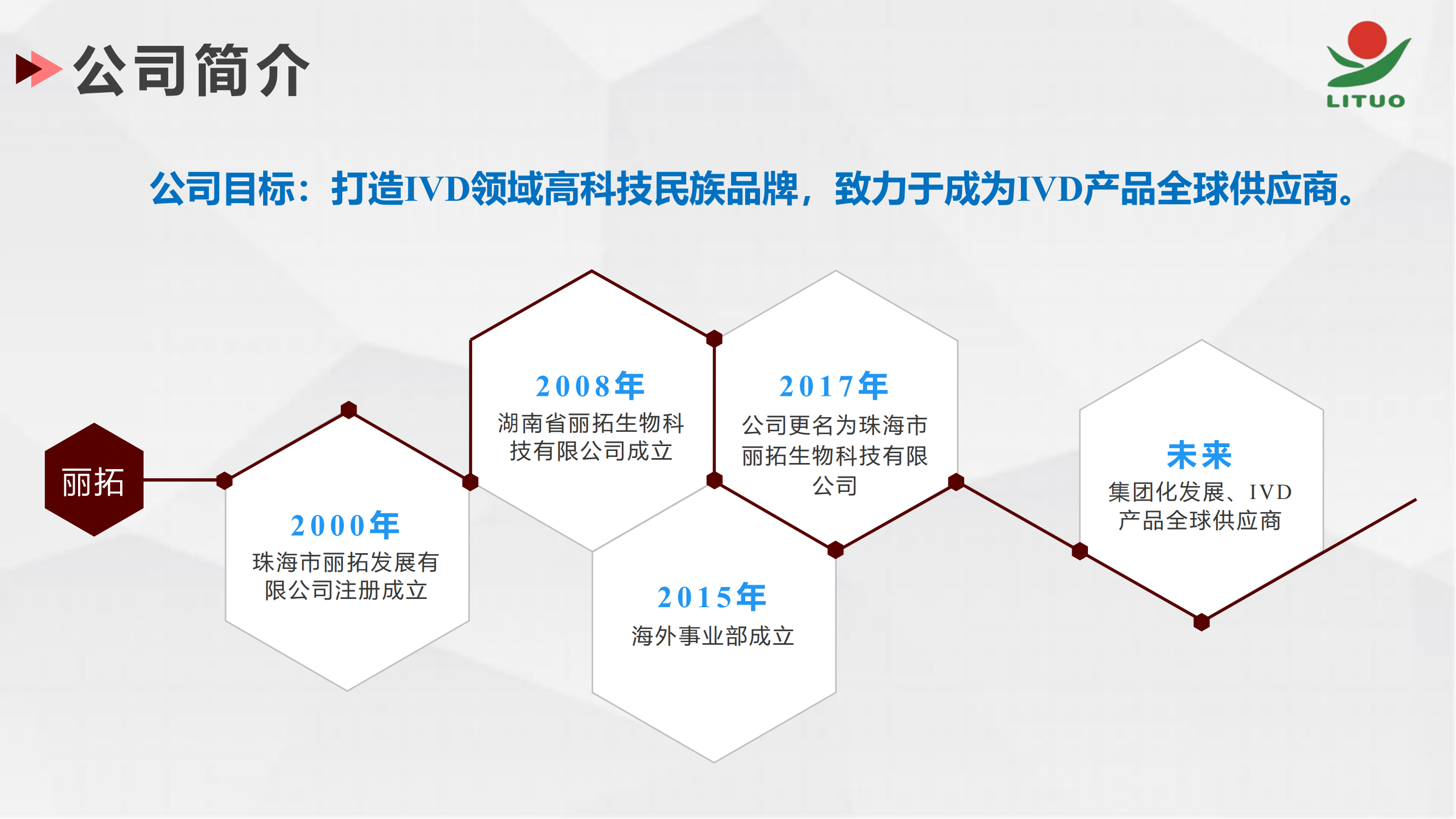 公司简介

LITUO

公司目标：打造IVD领域高科技民族品牌，致力于成为IVD产品全球供应商。

丽拓

2000年
珠海市丽拓发展有限公司注册成立

2008年
湖南省丽拓生物科技有限公司成立

2015年
海外事业部成立

2017年
公司更名为珠海市丽拓生物科技有限公司

未来
集团化发展、IVD产品全球供应商